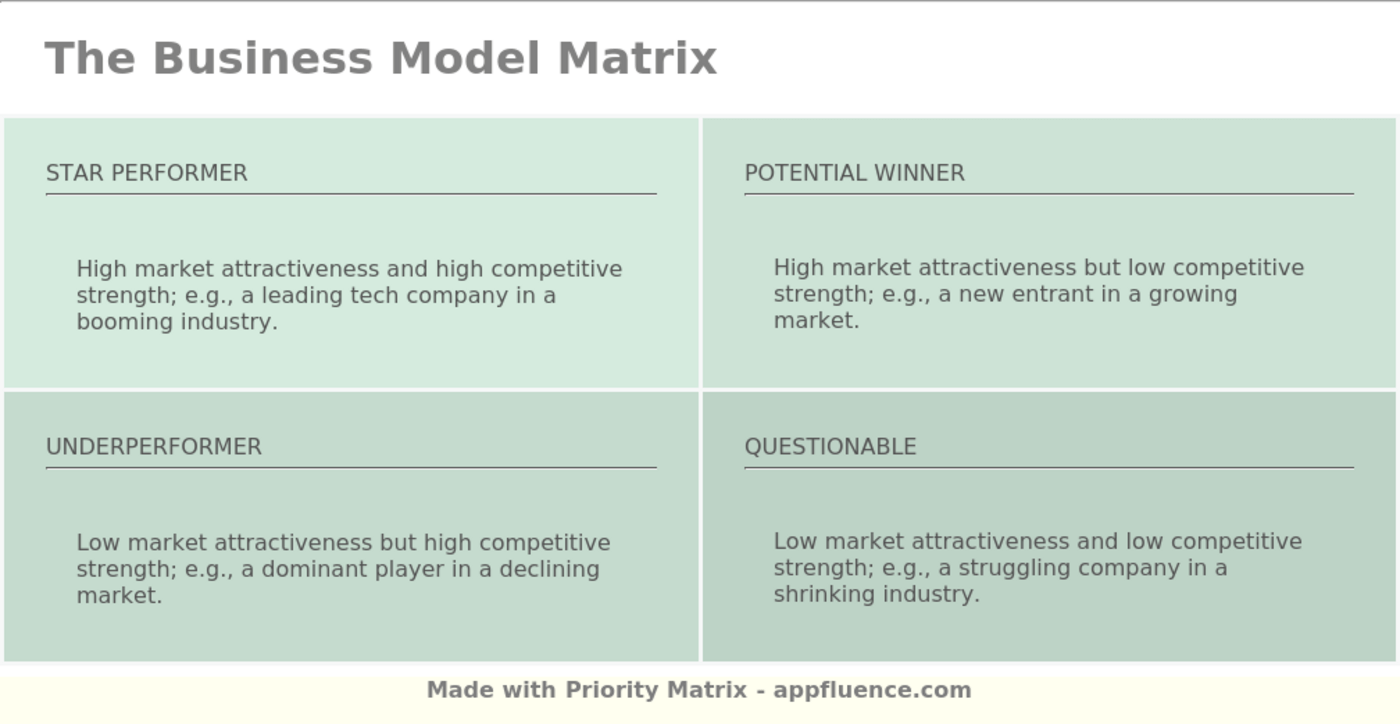 The Business Model Matrix

STAR PERFORMER

High market attractiveness and high competitive strength; e.g., a leading tech company in a booming industry.

POTENTIAL WINNER

High market attractiveness but low competitive strength; e.g., a new entrant in a growing market.

UNDERPERFORMER

Low market attractiveness but high competitive strength; e.g., a dominant player in a declining market.

QUESTIONABLE

Low market attractiveness and low competitive strength; e.g., a struggling company in a shrinking industry.

Made with Priority Matrix - appfluence.com